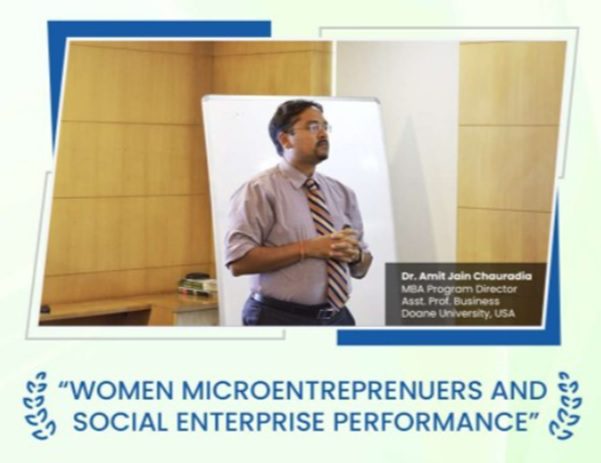 Dr. Amit Jain Chauradia
MBA Program Director
Asst. Prof. Business
Doane University, USA

"WOMEN MICROENTREPRENUERS AND SOCIAL ENTERPRISE PERFORMANCE"